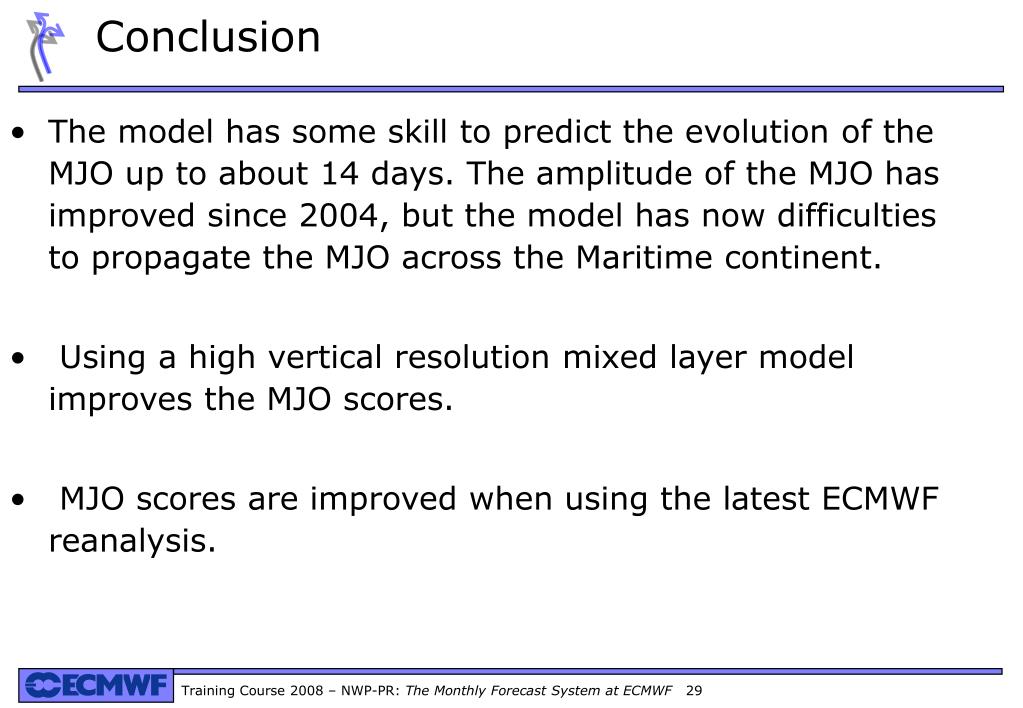 Conclusion

• The model has some skill to predict the evolution of the MJO up to about 14 days. The amplitude of the MJO has improved since 2004, but the model has now difficulties to propagate the MJO across the Maritime continent.

• Using a high vertical resolution mixed layer model improves the MJO scores.

• MJO scores are improved when using the latest ECMWF reanalysis.

ECMWF Training Course 2008 – NWP-PR: The Monthly Forecast System at ECMWF 29